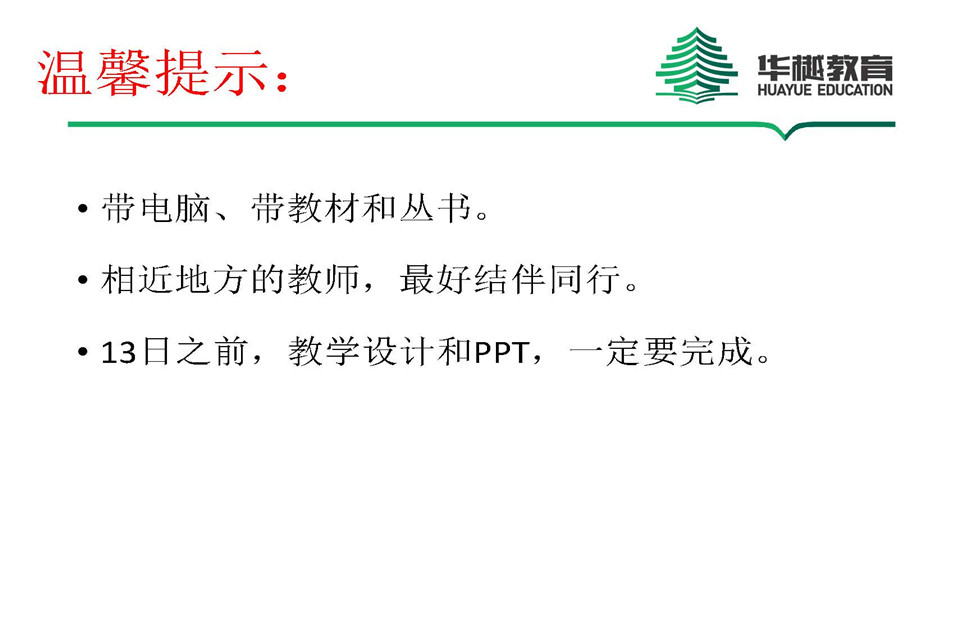 温馨提示：

华樾教育
HUAYUE EDUCATION

• 带电脑、带教材和丛书。

• 相近地方的教师，最好结伴同行。

• 13日之前，教学设计和PPT，一定要完成。